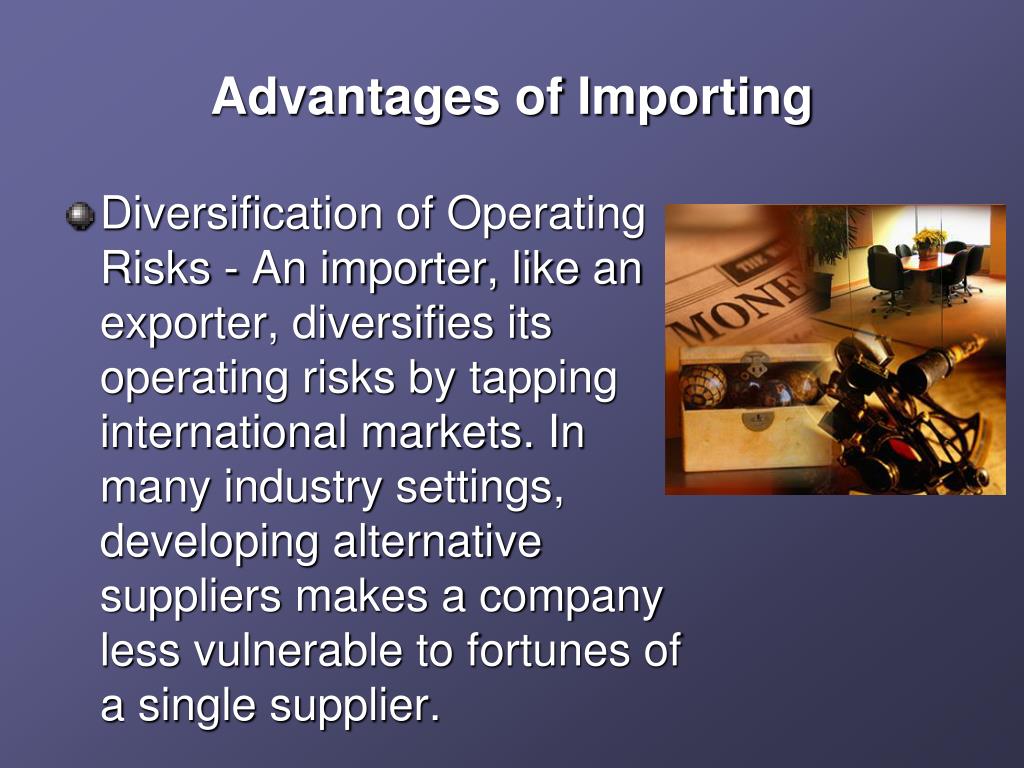 Advantages of Importing

Diversification of Operating Risks - An importer, like an exporter, diversifies its operating risks by tapping international markets. In many industry settings, developing alternative suppliers makes a company less vulnerable to fortunes of a single supplier.

MONE